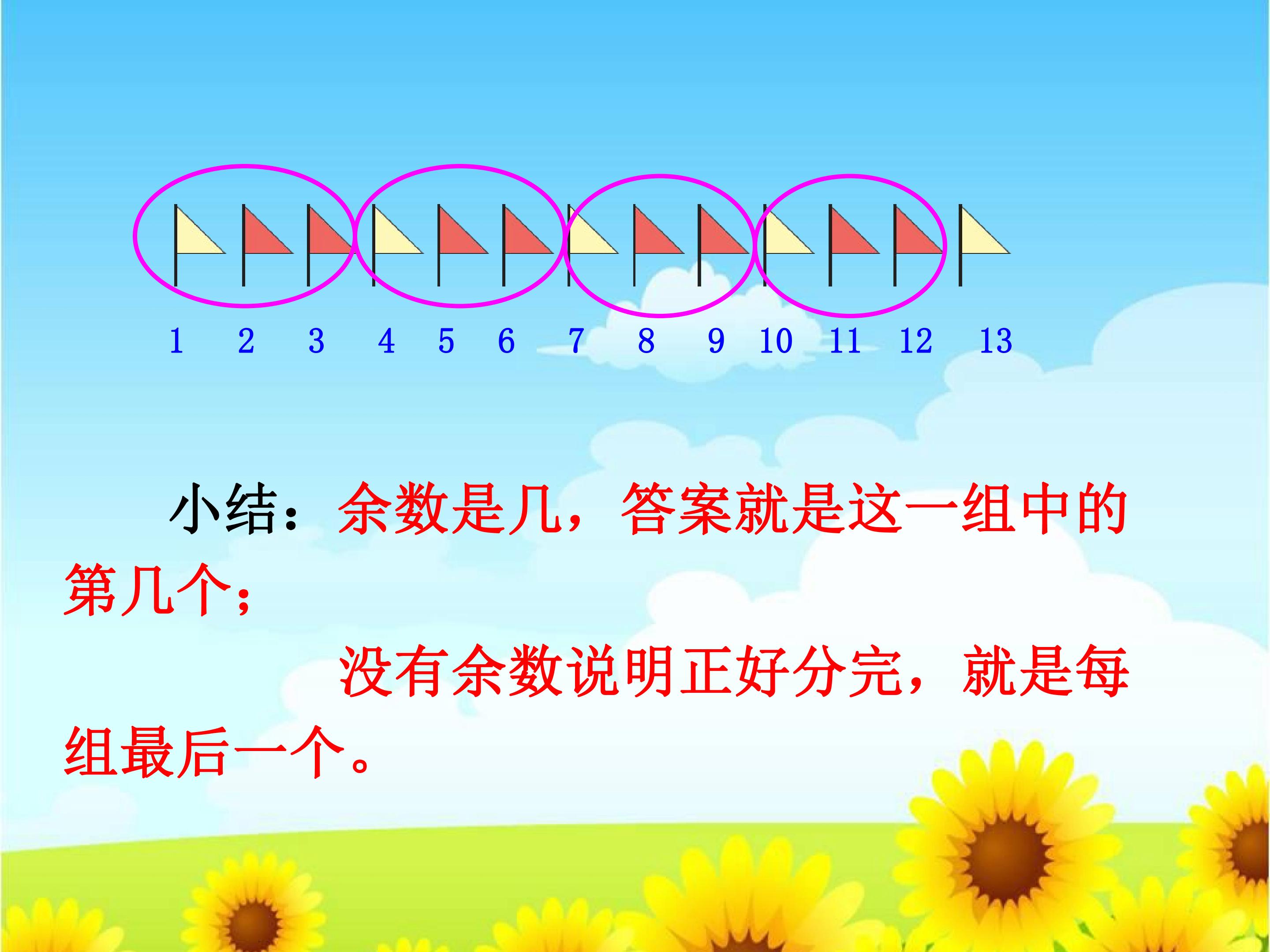 1 2 3 4 5 6 7 8 9 10 11 12 13

小结：余数是几，答案就是这一组中的第几个；

没有余数说明正好分完，就是每组最后一个。